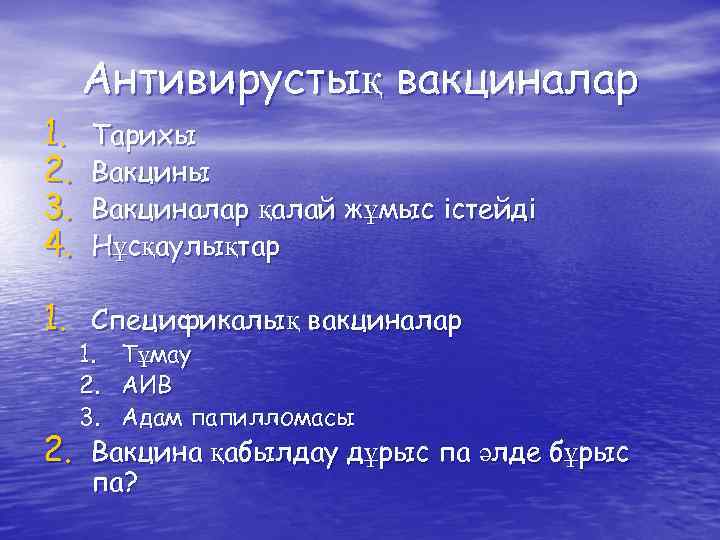 Антивирустық вакциналар

1. Тарихы
2. Вакцины
3. Вакциналар қалай жұмыс істейді
4. Нұсқаулықтар

1. Спецификалық вакциналар
   1. Тұмау
   2. АИВ
   3. Адам папилломасы
2. Вакцина қабылдау дұрыс па әлде бұрыс па?